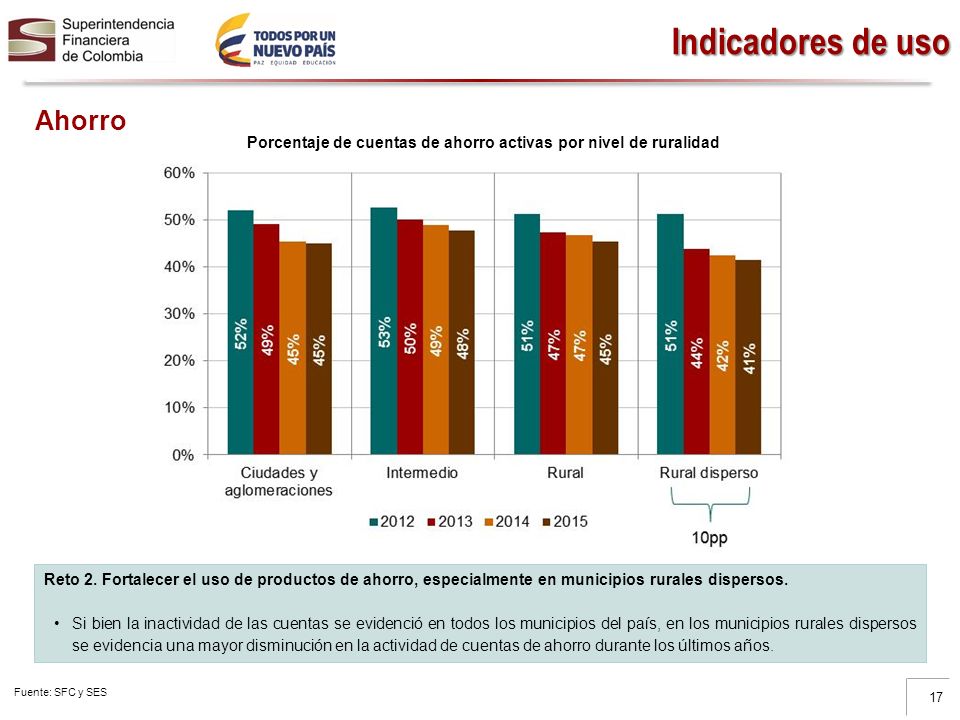 Superintendencia Financiera de Colombia

TODOS POR UN NUEVO PAÍS
PAZ EQUIDAD EDUCACIÓN

Indicadores de uso

Ahorro

Porcentaje de cuentas de ahorro activas por nivel de ruralidad

60%
50%
40%
30%
20%
10%
0%

52% 49% 45% 45%
53% 50% 49% 48%
51% 47% 47% 45%
51% 44% 42% 41%

Ciudades y aglomeraciones
Intermedio
Rural
Rural disperso

2012 2013 2014 2015

10pp

Reto 2. Fortalecer el uso de productos de ahorro, especialmente en municipios rurales dispersos.

• Si bien la inactividad de las cuentas se evidenció en todos los municipios del país, en los municipios rurales dispersos se evidencia una mayor disminución en la actividad de cuentas de ahorro durante los últimos años.

Fuente: SFC y SES

17